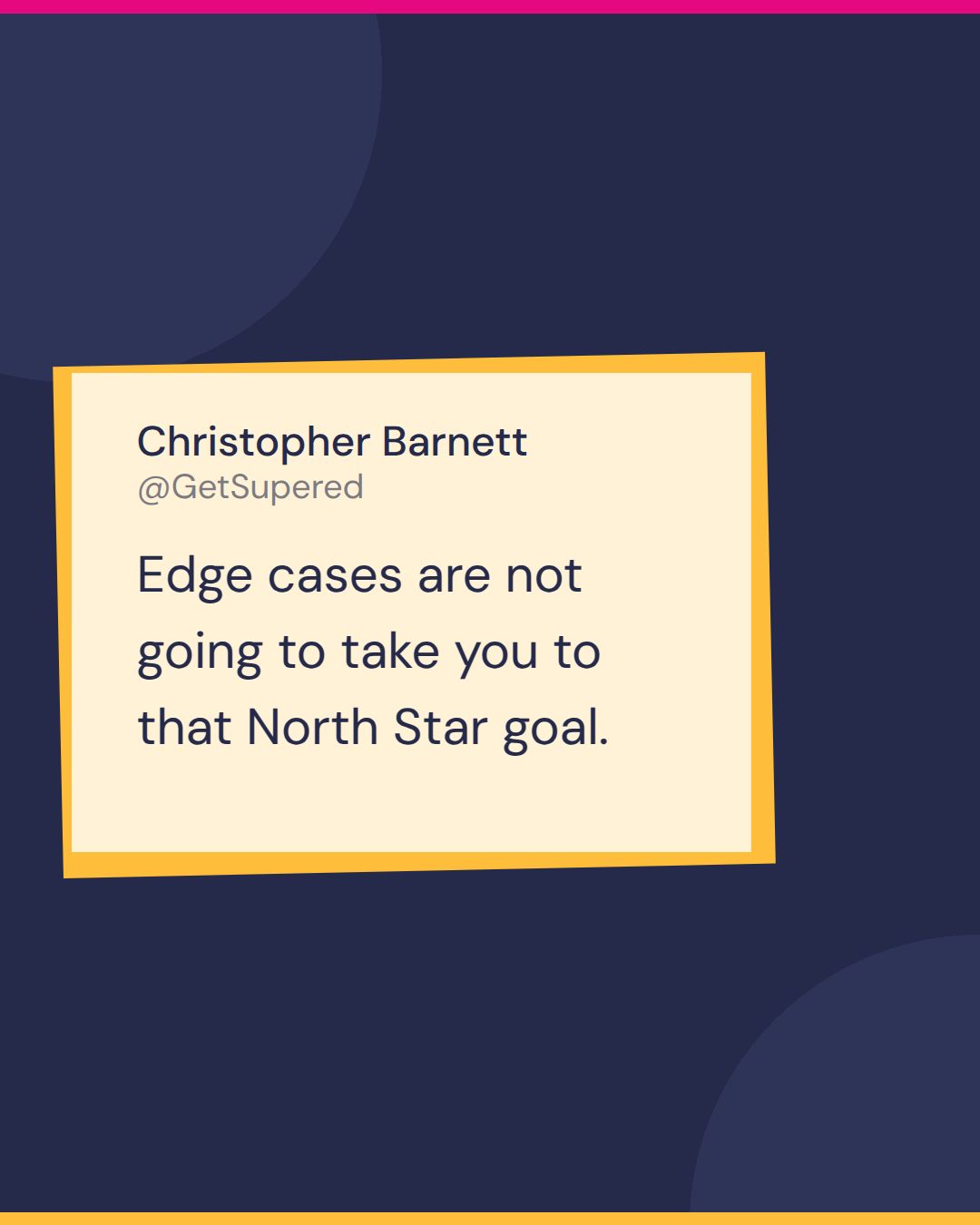 Christopher Barnett
@GetSupered

Edge cases are not going to take you to that North Star goal.